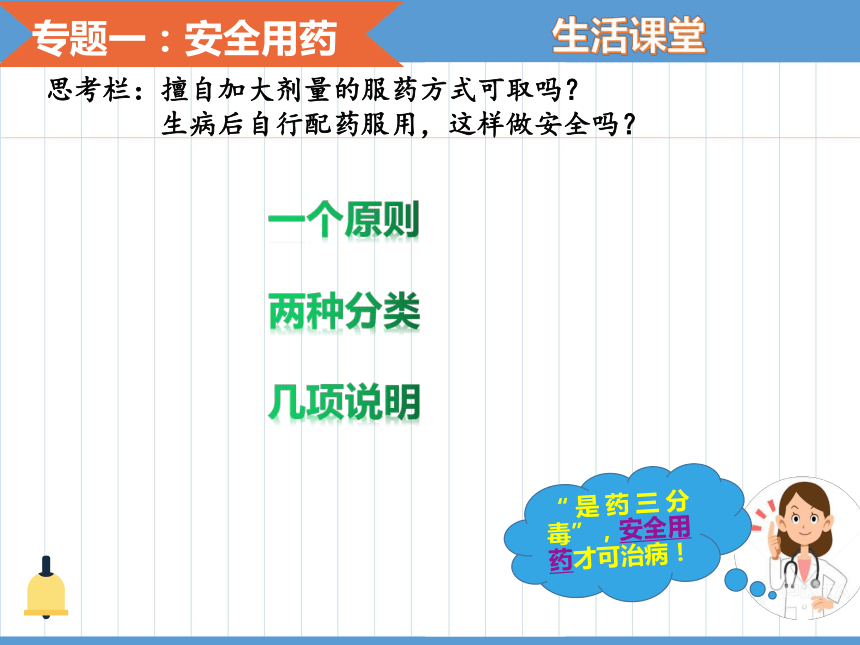 专题一：安全用药

生活课堂

思考栏：擅自加大剂量的服药方式可取吗？
生病后自行配药服用，这样做安全吗？

一个原则

两种分类

几项说明

“是药三分毒”，安全用药才可治病！